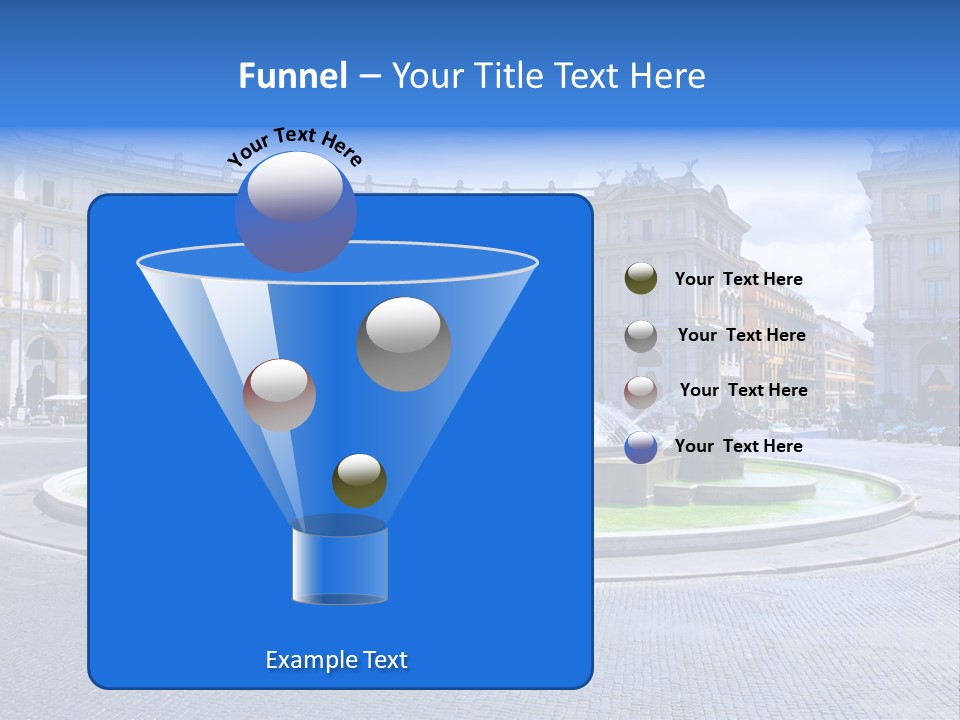 Funnel – Your Title Text Here

Your Text Here

Your Text Here

Your Text Here

Your Text Here

Your Text Here

Example Text